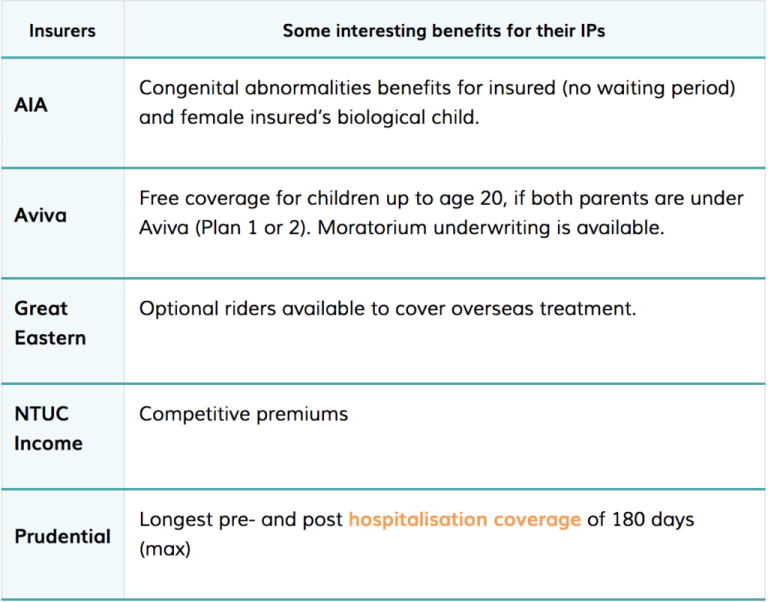 | Insurers | Some interesting benefits for their IPs |
|---|---|
| AIA | Congenital abnormalities benefits for insured (no waiting period) and female insured's biological child. |
| Aviva | Free coverage for children up to age 20, if both parents are under Aviva (Plan 1 or 2). Moratorium underwriting is available. |
| Great Eastern | Optional riders available to cover overseas treatment. |
| NTUC Income | Competitive premiums |
| Prudential | Longest pre- and post hospitalisation coverage of 180 days (max) |